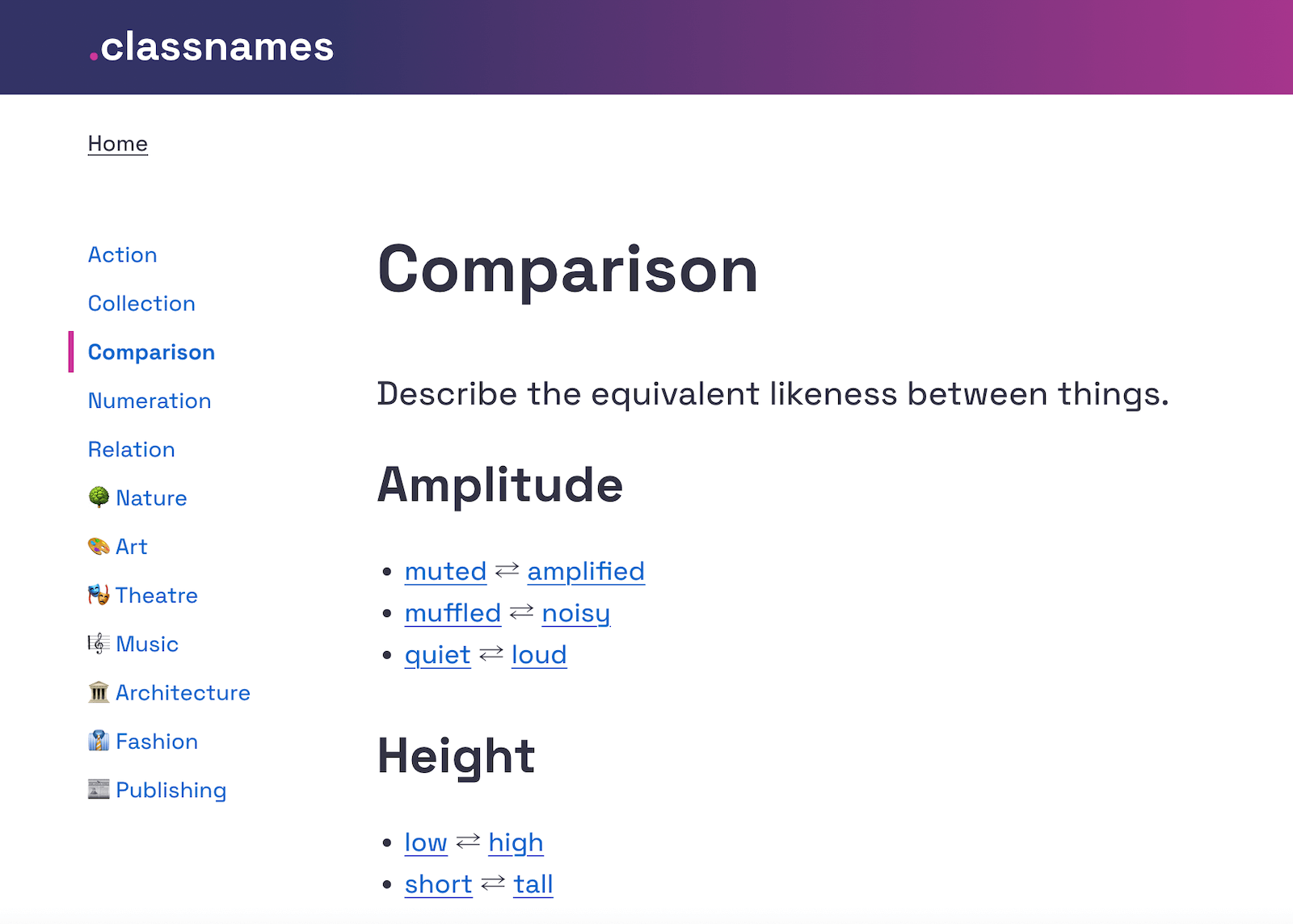 .classnames

Home

Action
Collection
Comparison
Numeration
Relation
🌳 Nature
🎨 Art
🎭 Theatre
🎼 Music
🏛 Architecture
👔 Fashion
📰 Publishing

Comparison

Describe the equivalent likeness between things.

Amplitude

- muted ⇄ amplified
- muffled ⇄ noisy
- quiet ⇄ loud

Height

- low ⇄ high
- short ⇄ tall